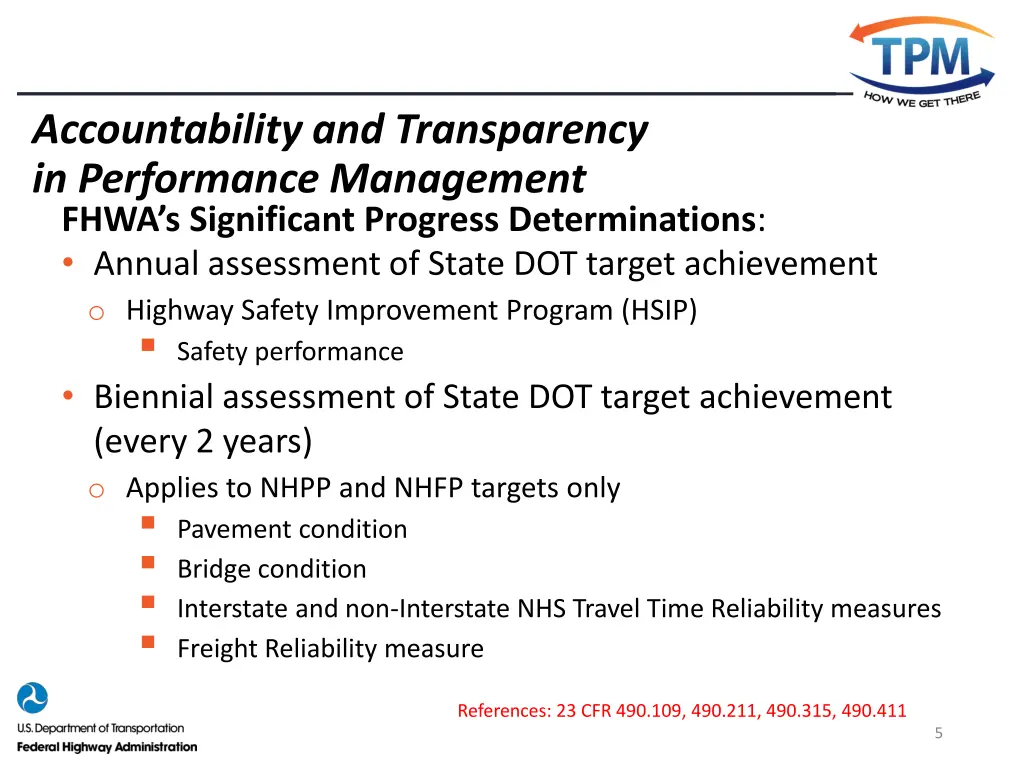 TPM
HOW WE GET THERE

Accountability and Transparency in Performance Management

FHWA's Significant Progress Determinations:

• Annual assessment of State DOT target achievement
  o Highway Safety Improvement Program (HSIP)
    ▪ Safety performance
• Biennial assessment of State DOT target achievement (every 2 years)
  o Applies to NHPP and NHFP targets only
    ▪ Pavement condition
    ▪ Bridge condition
    ▪ Interstate and non-Interstate NHS Travel Time Reliability measures
    ▪ Freight Reliability measure

References: 23 CFR 490.109, 490.211, 490.315, 490.411

U.S. Department of Transportation
Federal Highway Administration

5